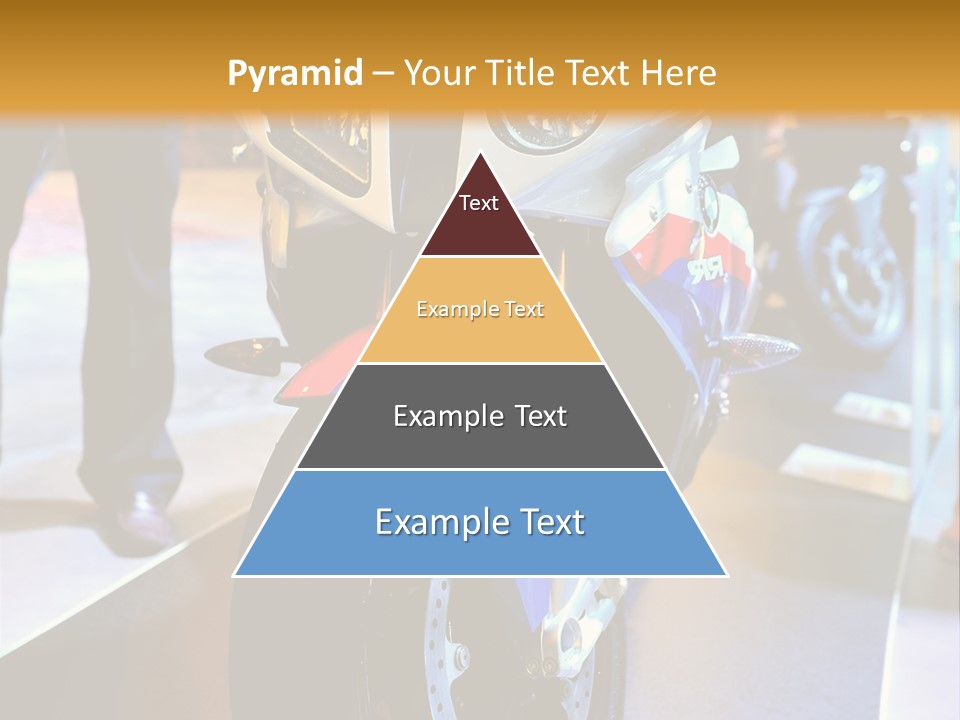 Pyramid – Your Title Text Here

Text

Example Text

Example Text

Example Text